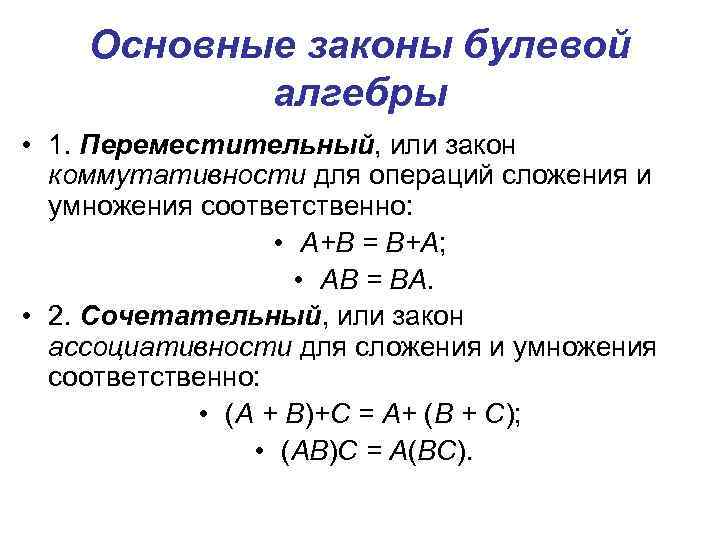 Основные законы булевой алгебры

• 1. Переместительный, или закон коммутативности для операций сложения и умножения соответственно:

• $A+B = B+A$;

• $AB = BA$.

• 2. Сочетательный, или закон ассоциативности для сложения и умножения соответственно:

• $(A + B)+C = A+ (B + C)$;

• $(AB)C = A(BC)$.